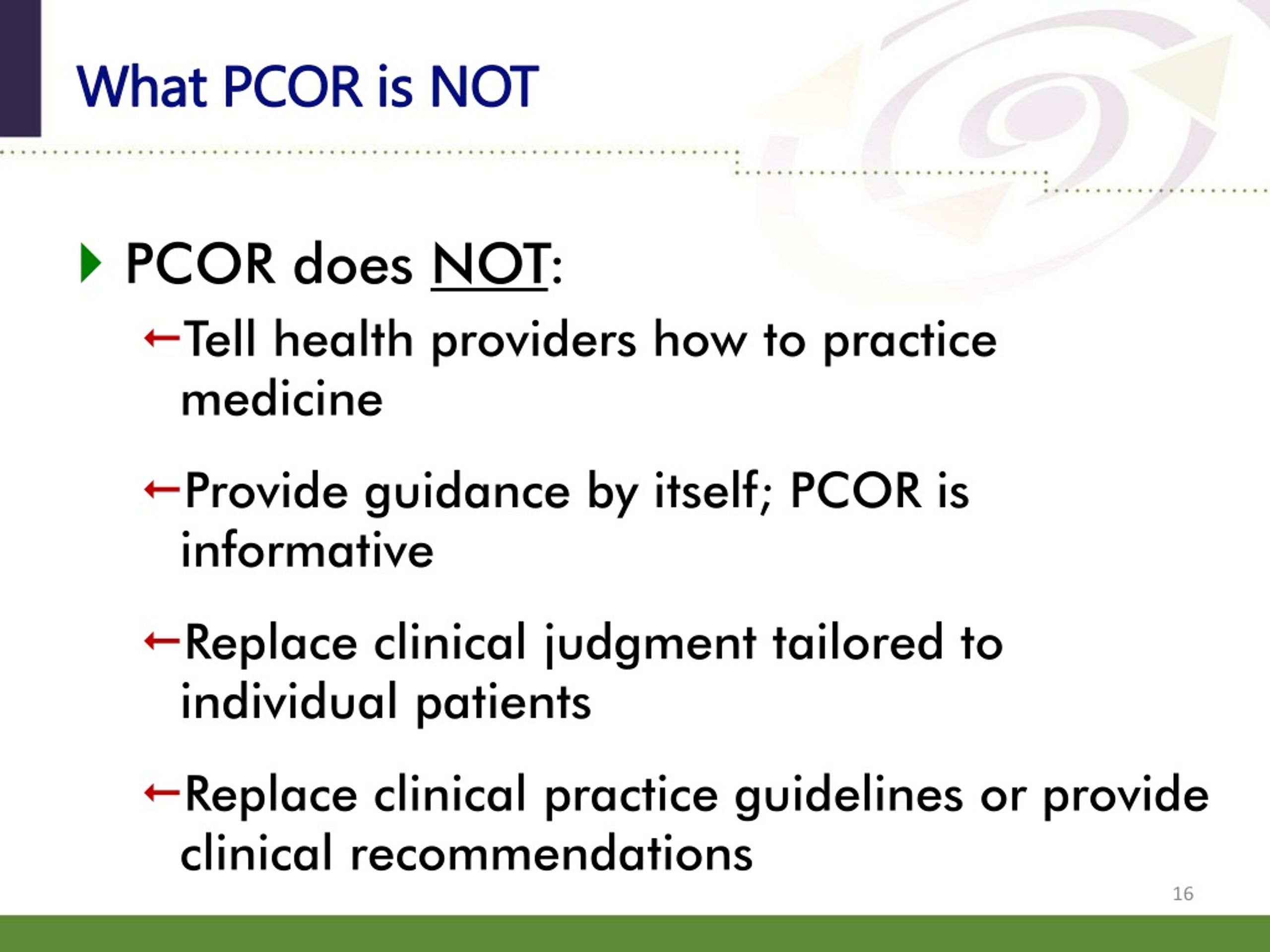 What PCOR is NOT

PCOR does NOT:

←Tell health providers how to practice medicine

←Provide guidance by itself; PCOR is informative

←Replace clinical judgment tailored to individual patients

←Replace clinical practice guidelines or provide clinical recommendations

16